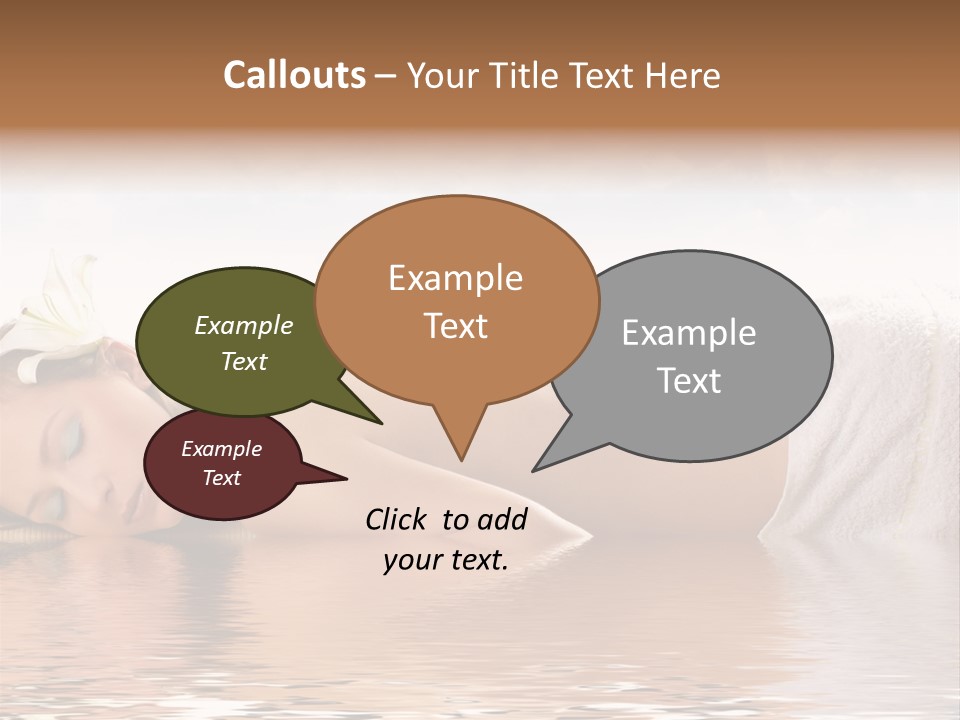 Callouts – Your Title Text Here

Example Text

Example Text

Example Text

Example Text

Click to add your text.